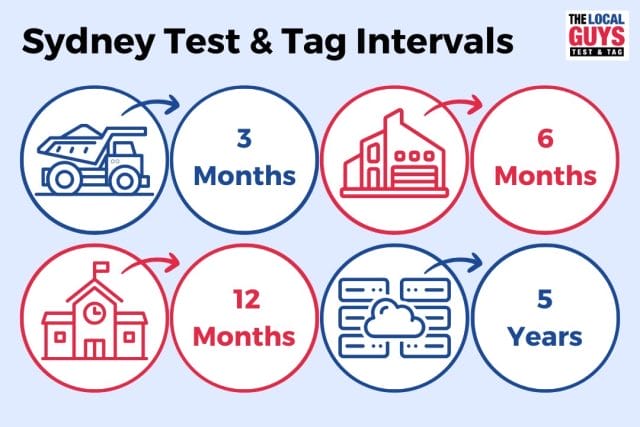 Sydney Test & Tag Intervals

THE LOCAL GUYS TEST & TAG

3 Months

6 Months

12 Months

5 Years